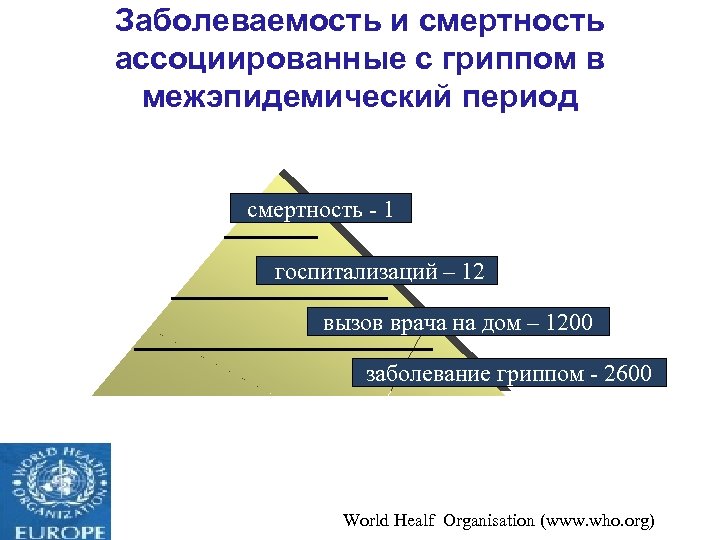 Заболеваемость и смертность ассоциированные с гриппом в межэпидемический период

смертность - 1

госпитализаций – 12

вызов врача на дом – 1200

заболевание гриппом - 2600

WORLD HEALTH ORGANIZATION

EUROPE

World Healf Organisation (www.who.org)